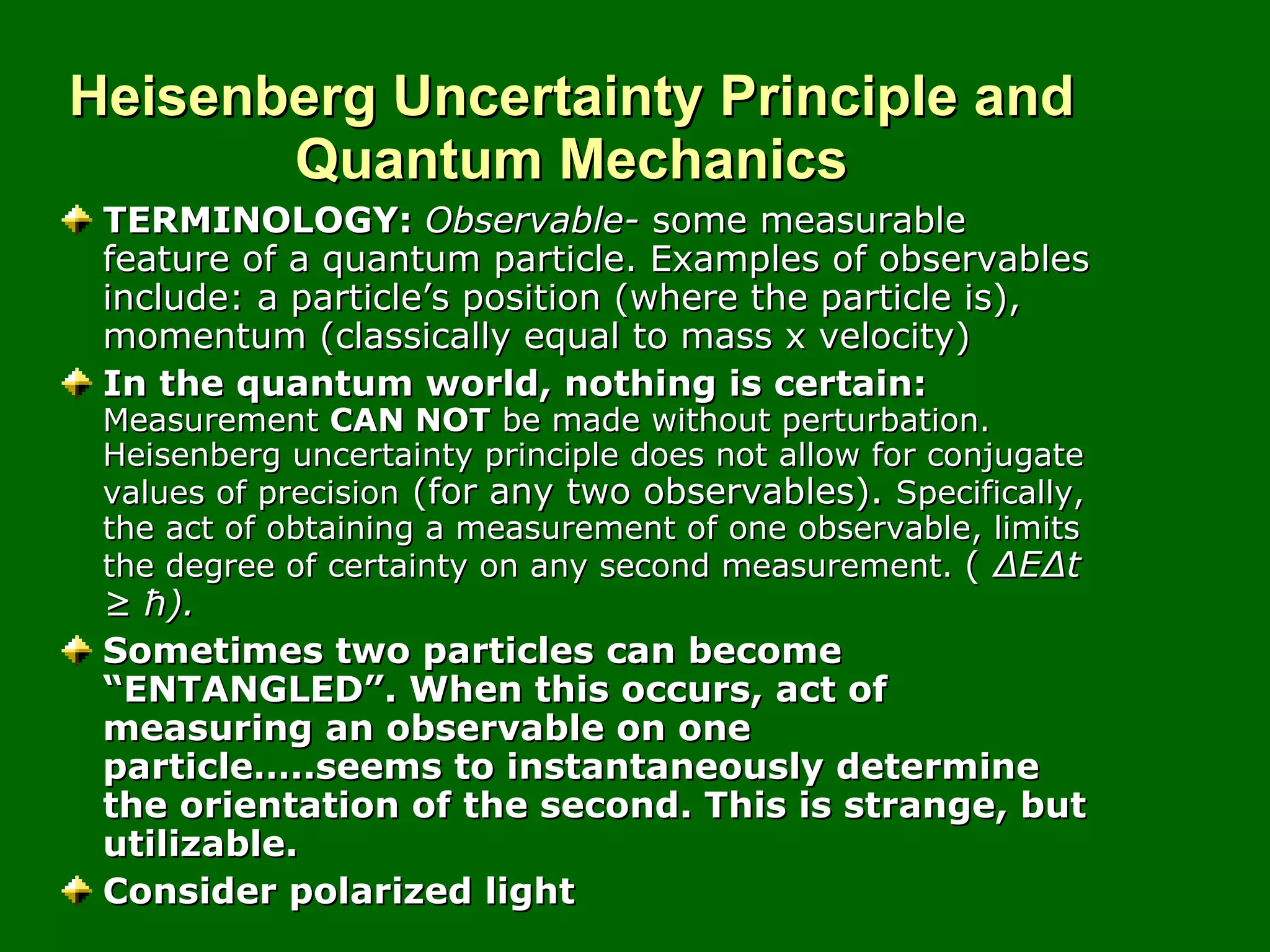 Heisenberg Uncertainty Principle and Quantum Mechanics

TERMINOLOGY: Observable- some measurable feature of a quantum particle. Examples of observables include: a particle's position (where the particle is), momentum (classically equal to mass x velocity)

In the quantum world, nothing is certain: Measurement CAN NOT be made without perturbation. Heisenberg uncertainty principle does not allow for conjugate values of precision (for any two observables). Specifically, the act of obtaining a measurement of one observable, limits the degree of certainty on any second measurement. ( $\Delta E \Delta t \geq \hbar$).

Sometimes two particles can become "ENTANGLED". When this occurs, act of measuring an observable on one particle.....seems to instantaneously determine the orientation of the second. This is strange, but utilizable.

Consider polarized light